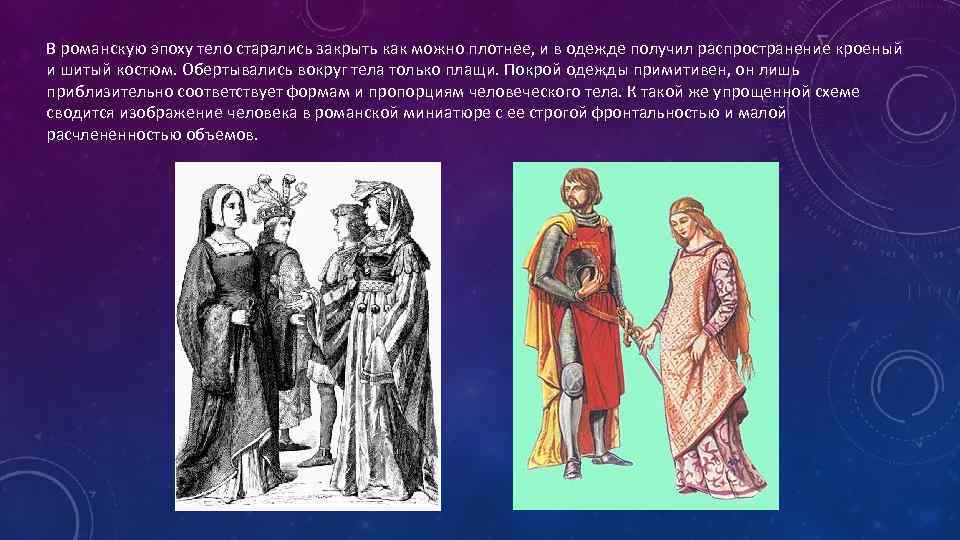 В романскую эпоху тело старались закрыть как можно плотнее, и в одежде получил распространение кроеный и шитый костюм. Обертывались вокруг тела только плащи. Покрой одежды примитивен, он лишь приблизительно соответствует формам и пропорциям человеческого тела. К такой же упрощенной схеме сводится изображение человека в романской миниатюре с ее строгой фронтальностью и малой расчлененностью объемов.